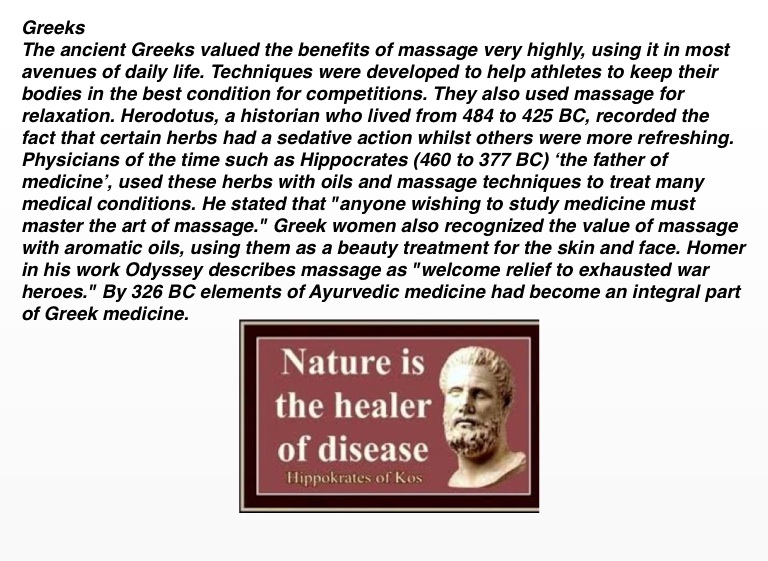 Greeks
The ancient Greeks valued the benefits of massage very highly, using it in most avenues of daily life. Techniques were developed to help athletes to keep their bodies in the best condition for competitions. They also used massage for relaxation. Herodotus, a historian who lived from 484 to 425 BC, recorded the fact that certain herbs had a sedative action whilst others were more refreshing. Physicians of the time such as Hippocrates (460 to 377 BC) ‘the father of medicine’, used these herbs with oils and massage techniques to treat many medical conditions. He stated that "anyone wishing to study medicine must master the art of massage." Greek women also recognized the value of massage with aromatic oils, using them as a beauty treatment for the skin and face. Homer in his work Odyssey describes massage as "welcome relief to exhausted war heroes." By 326 BC elements of Ayurvedic medicine had become an integral part of Greek medicine.

Nature is the healer of disease
Hippokrates of Kos